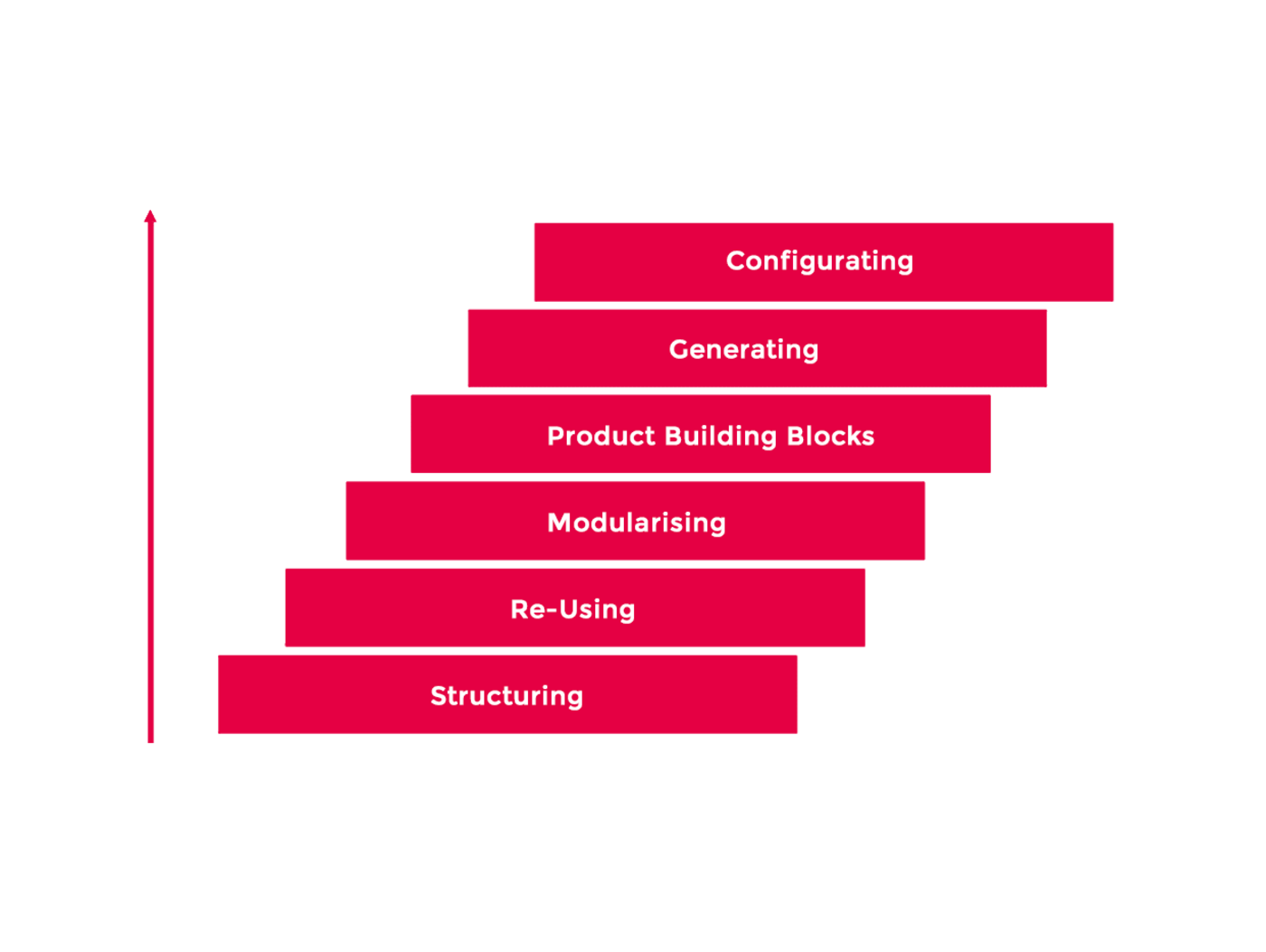 Configurating

Generating

Product Building Blocks

Modularising

Re-Using

Structuring